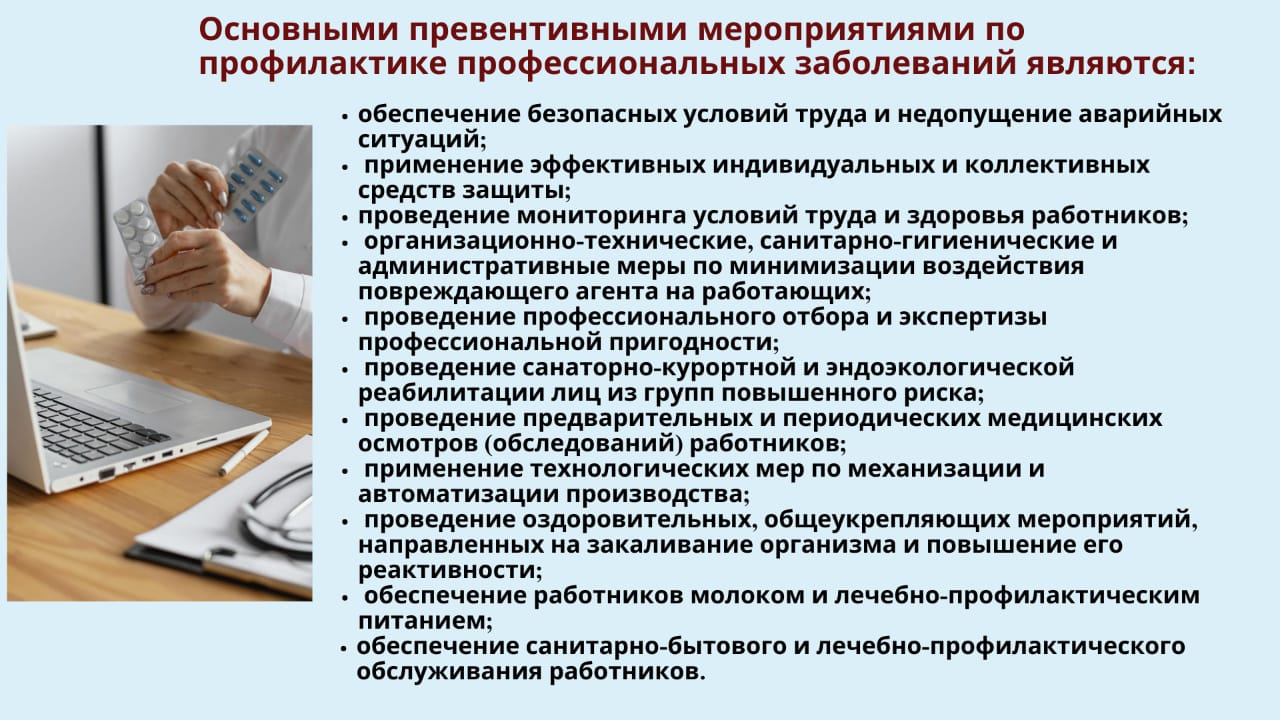 Основными превентивными мероприятиями по профилактике профессиональных заболеваний являются:

• обеспечение безопасных условий труда и недопущение аварийных ситуаций;
• применение эффективных индивидуальных и коллективных средств защиты;
• проведение мониторинга условий труда и здоровья работников;
• организационно-технические, санитарно-гигиенические и административные меры по минимизации воздействия повреждающего агента на работающих;
• проведение профессионального отбора и экспертизы профессиональной пригодности;
• проведение санаторно-курортной и эндоэкологической реабилитации лиц из групп повышенного риска;
• проведение предварительных и периодических медицинских осмотров (обследований) работников;
• применение технологических мер по механизации и автоматизации производства;
• проведение оздоровительных, общеукрепляющих мероприятий, направленных на закаливание организма и повышение его реактивности;
• обеспечение работников молоком и лечебно-профилактическим питанием;
• обеспечение санитарно-бытового и лечебно-профилактического обслуживания работников.